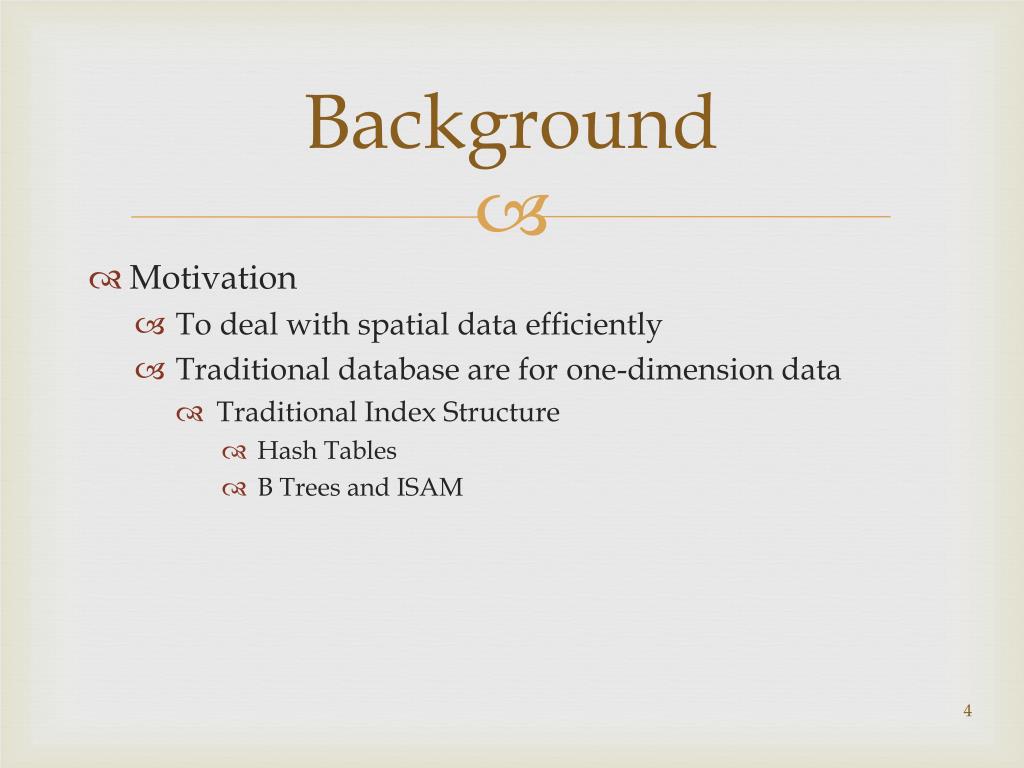 Background

Motivation

To deal with spatial data efficiently

Traditional database are for one-dimension data

Traditional Index Structure

Hash Tables

B Trees and ISAM

4